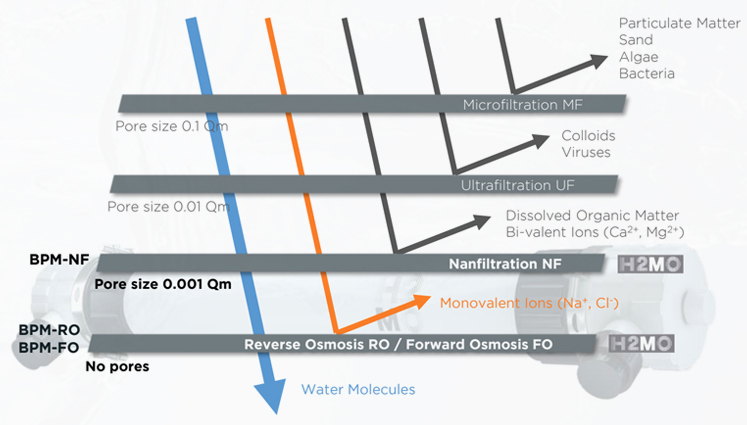 Particulate Matter
Sand
Algae
Bacteria

Microfiltration MF
Pore size 0.1 Qm

Colloids
Viruses

Ultrafiltration UF
Pore size 0.01 Qm

Dissolved Organic Matter
Bi-valent Ions ($Ca^{2+}$, $Mg^{2+}$)

BPM-NF
Nanfiltration NF
H2MO
Pore size 0.001 Qm

Monovalent Ions ($Na^{+}$, $Cl^{-}$)

BPM-RO
BPM-FO
Reverse Osmosis RO / Forward Osmosis FO
H2MO
No pores

Water Molecules